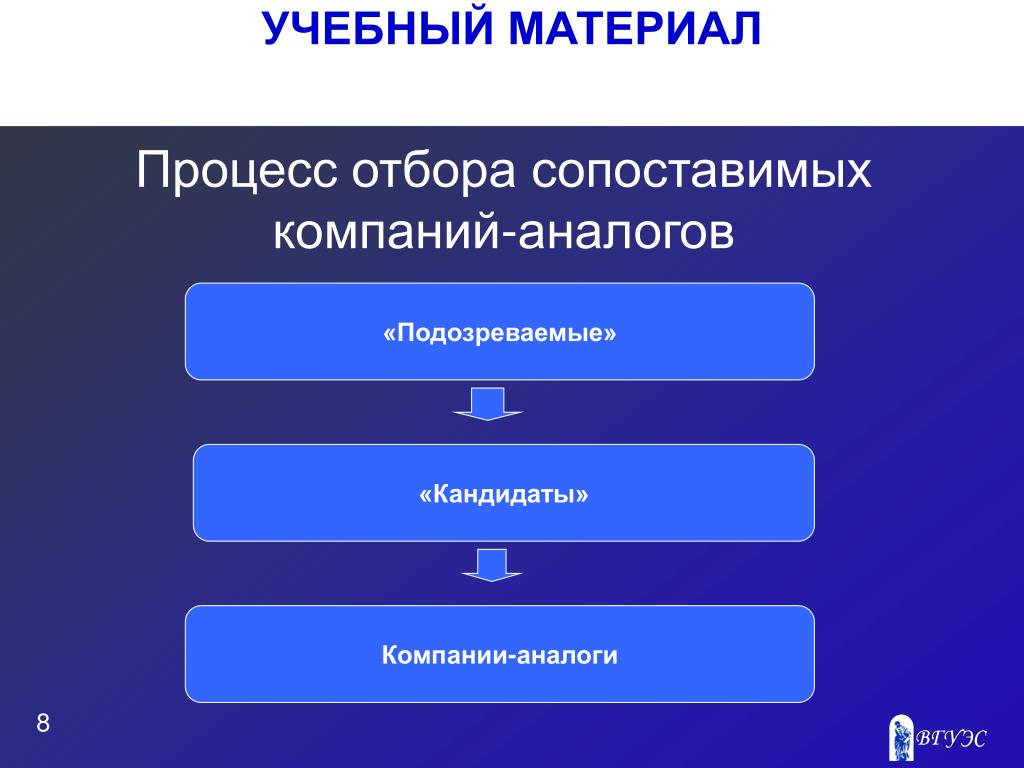 УЧЕБНЫЙ МАТЕРИАЛ

Процесс отбора сопоставимых компаний-аналогов

«Подозреваемые»

«Кандидаты»

Компании-аналоги

8

ВГУЭС